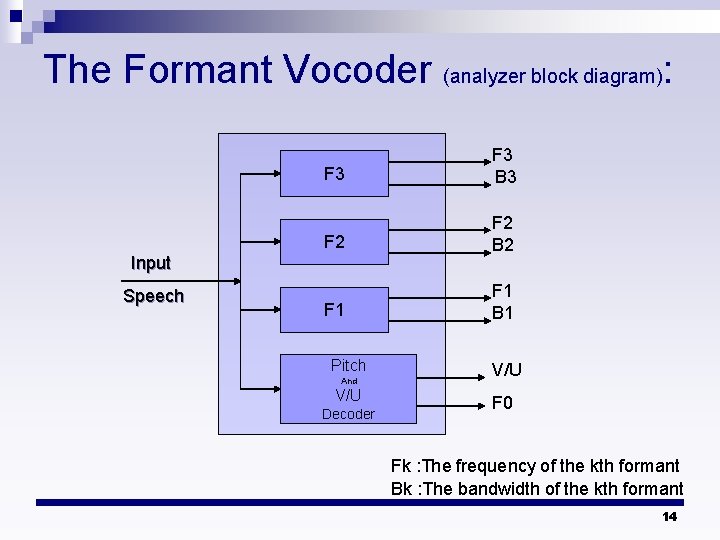 The Formant Vocoder (analyzer block diagram):

Input

Speech

F3

F2

F1

Pitch
And
V/U
Decoder

F3
B3

F2
B2

F1
B1

V/U

F0

Fk :The frequency of the kth formant
Bk :The bandwidth of the kth formant

14